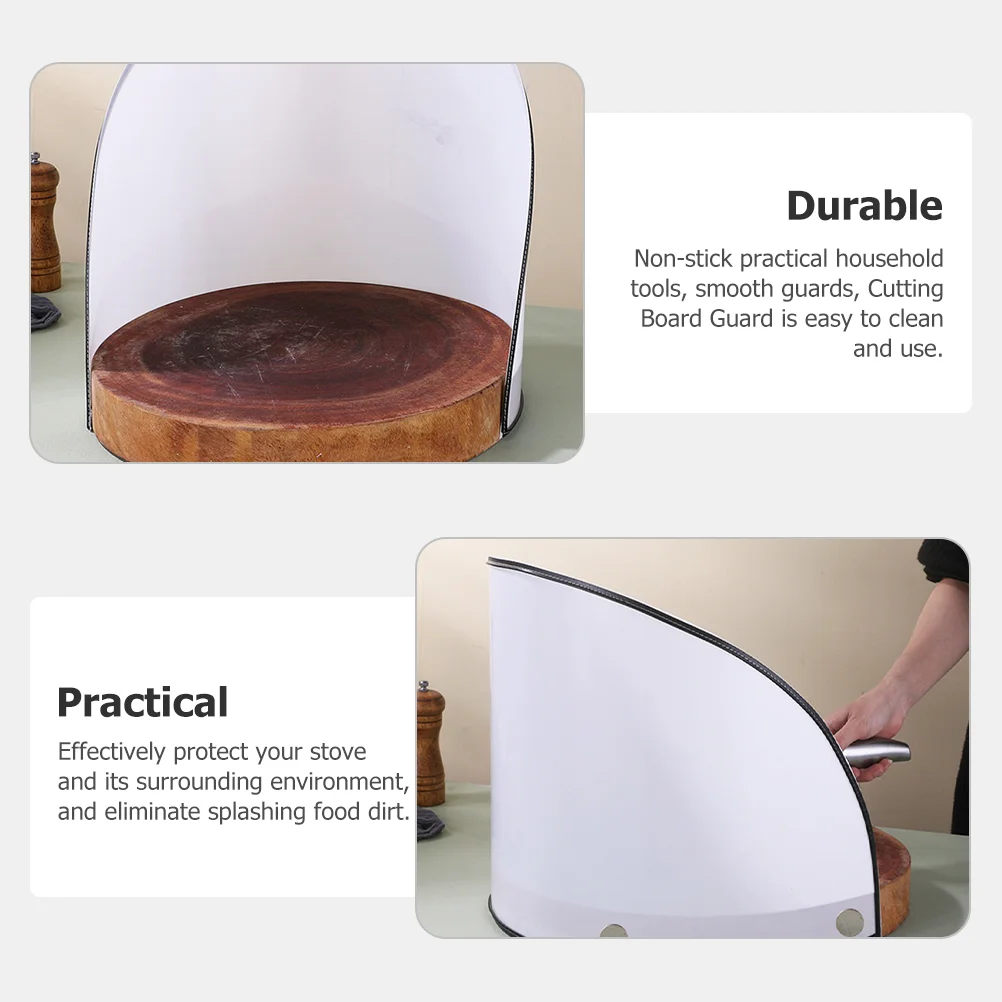 Durable

Non-stick practical household tools, smooth guards, Cutting Board Guard is easy to clean and use.

Practical

Effectively protect your stove and its surrounding environment, and eliminate splashing food dirt.